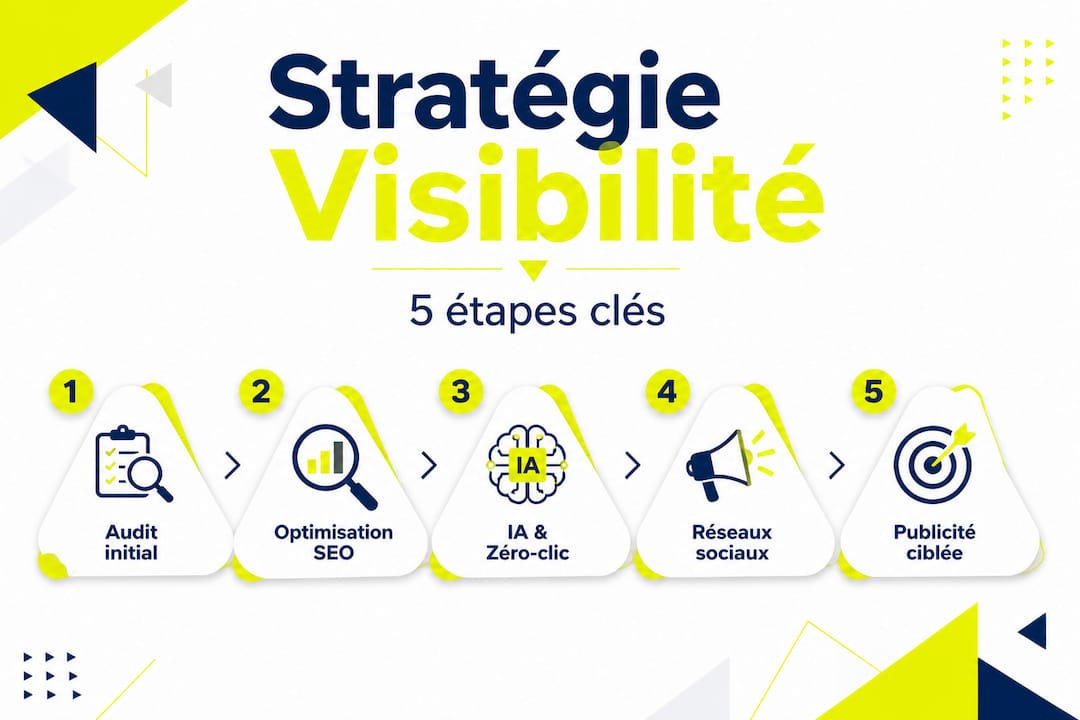 Stratégie
Visibilité

5 étapes clés

1
Audit initial

2
Optimisation SEO

3
IA
IA & Zéro-clic

4
Réseaux sociaux

5
Publicité ciblée